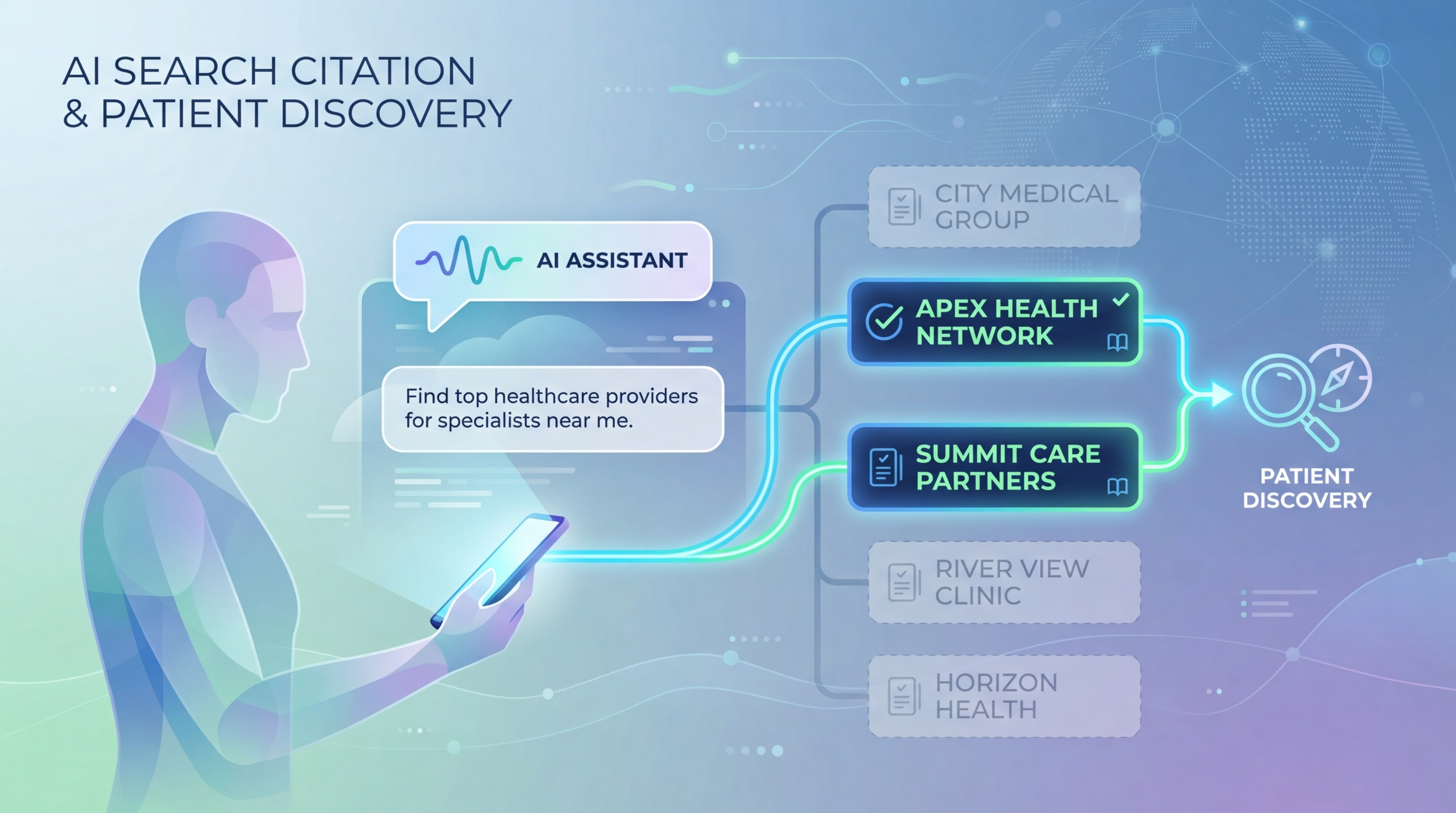 AI SEARCH CITATION & PATIENT DISCOVERY

AI ASSISTANT

Find top healthcare providers for specialists near me.

CITY MEDICAL GROUP

APEX HEALTH NETWORK

SUMMIT CARE PARTNERS

RIVER VIEW CLINIC

HORIZON HEALTH

PATIENT DISCOVERY